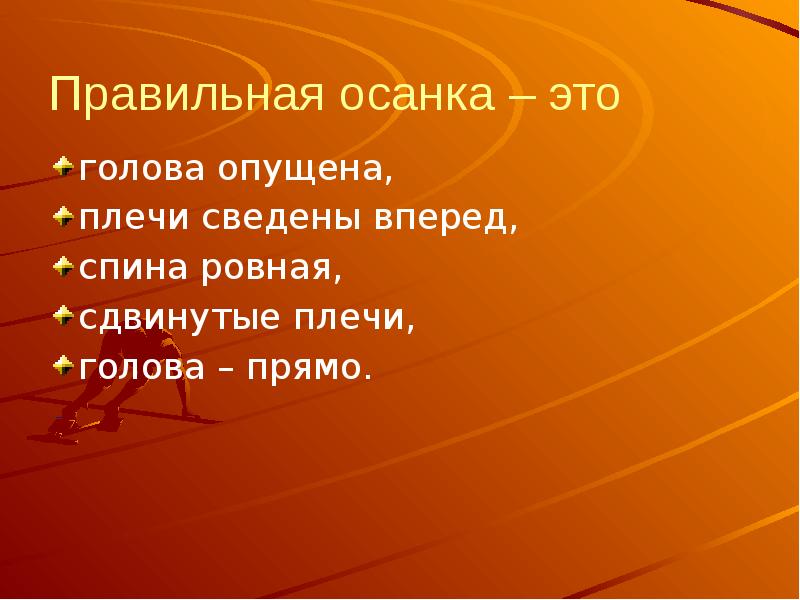 Правильная осанка – это

голова опущена,

плечи сведены вперед,

спина ровная,

сдвинутые плечи,

голова – прямо.